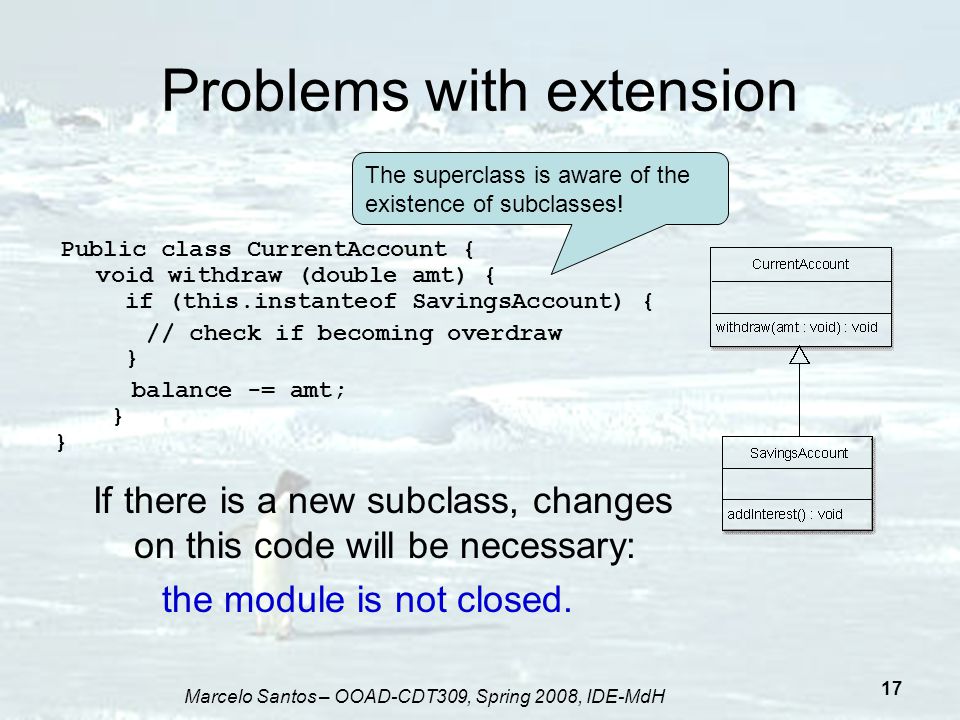 Problems with extension

The superclass is aware of the existence of subclasses!

Public class CurrentAccount {
void withdraw (double amt) {
if (this.instanteof SavingsAccount) {
// check if becoming overdraw
}
balance -= amt;
}
}

CurrentAccount

withdraw(amt : void) : void

SavingsAccount

addInterest() : void

If there is a new subclass, changes on this code will be necessary:

the module is not closed.

Marcelo Santos – OOAD-CDT309, Spring 2008, IDE-MdH

17